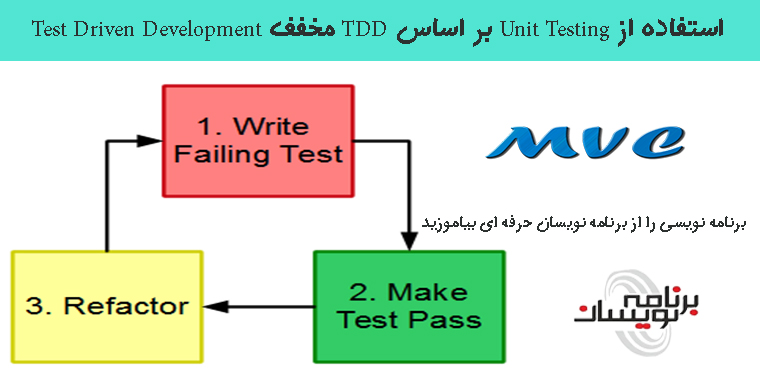 استفاده از Unit Testing بر اساس TDD مخفف Test Driven Development

1. Write Failing Test

MVC

برنامه نویسی را از برنامه نویسان حرفه ای بیاموزید

3. Refactor

2. Make Test Pass

برنامه نویسان